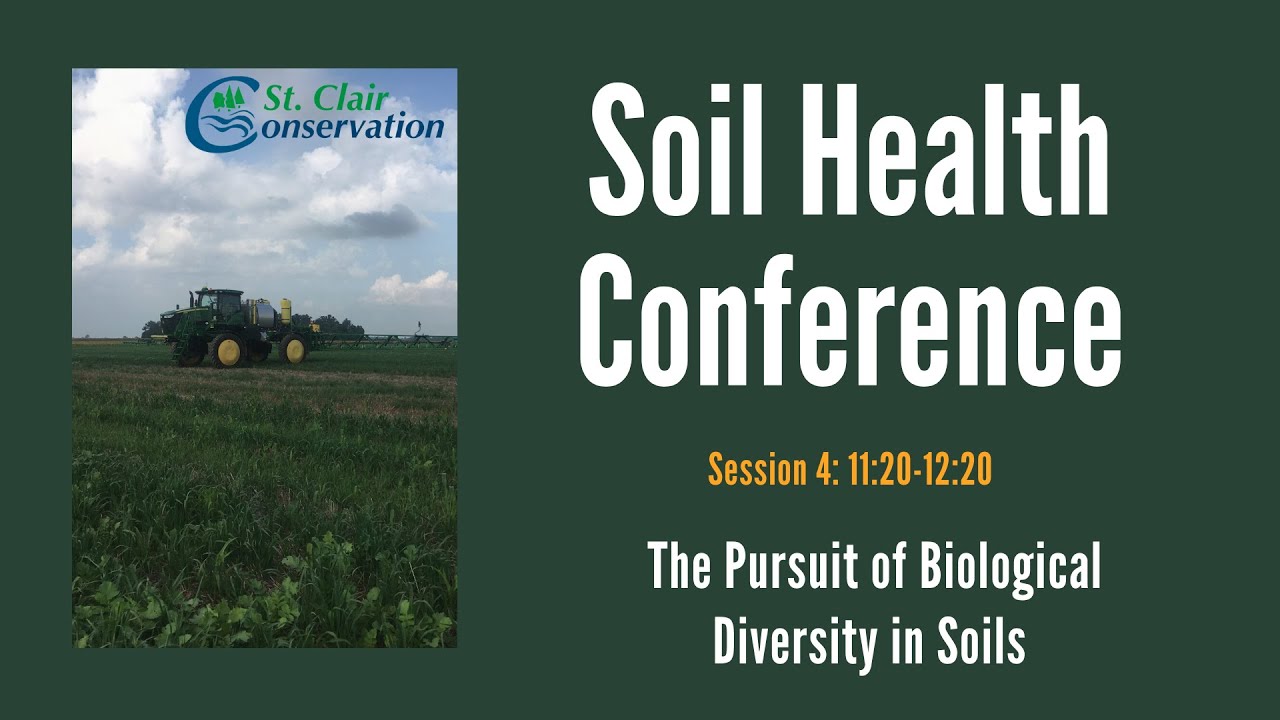 St. Clair Conservation

Soil Health Conference

Session 4: 11:20-12:20

The Pursuit of Biological Diversity in Soils